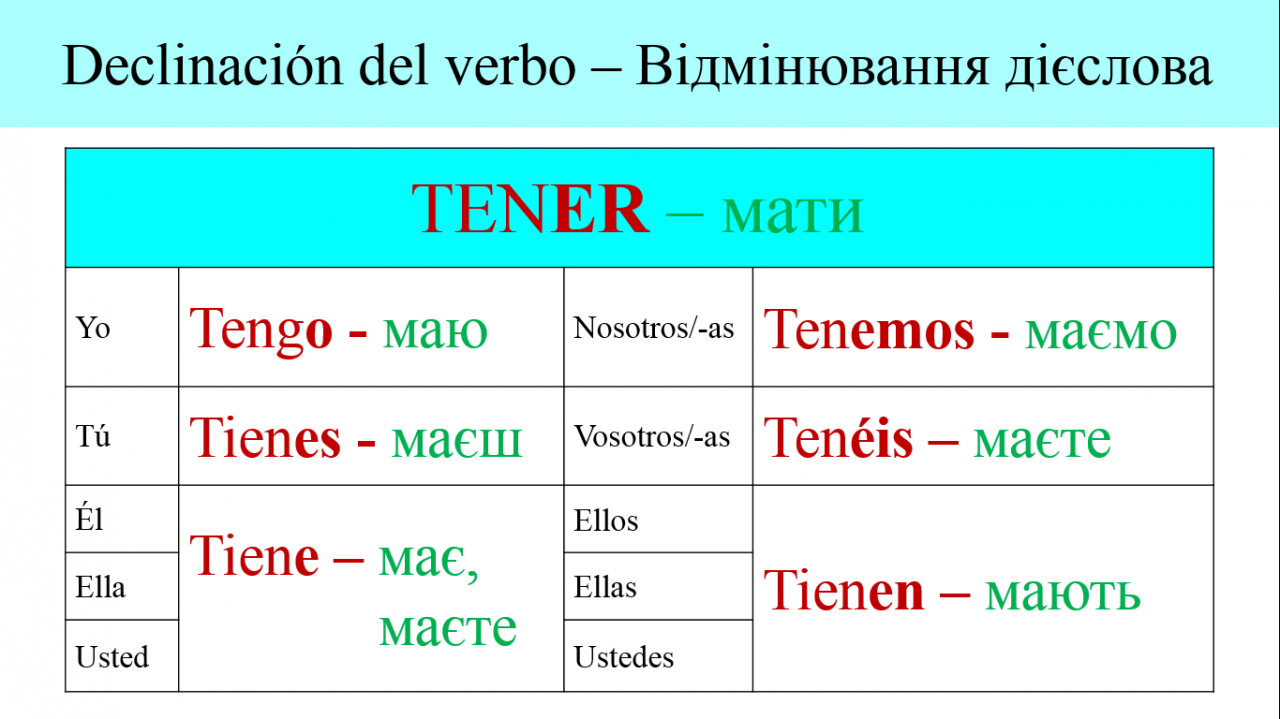 Declinación del verbo – Відмінювання дієслова

| TENER – мати | | | |
|---|---|---|---|
| Yo | Tengo - маю | Nosotros/-as | Tenemos - маємо |
| Tú | Tienes - маєш | Vosotros/-as | Tenéis – маєте |
| Él | Tiene – має, маєте | Ellos | Tienen – мають |
| Ella | | Ellas | |
| Usted | | Ustedes | |